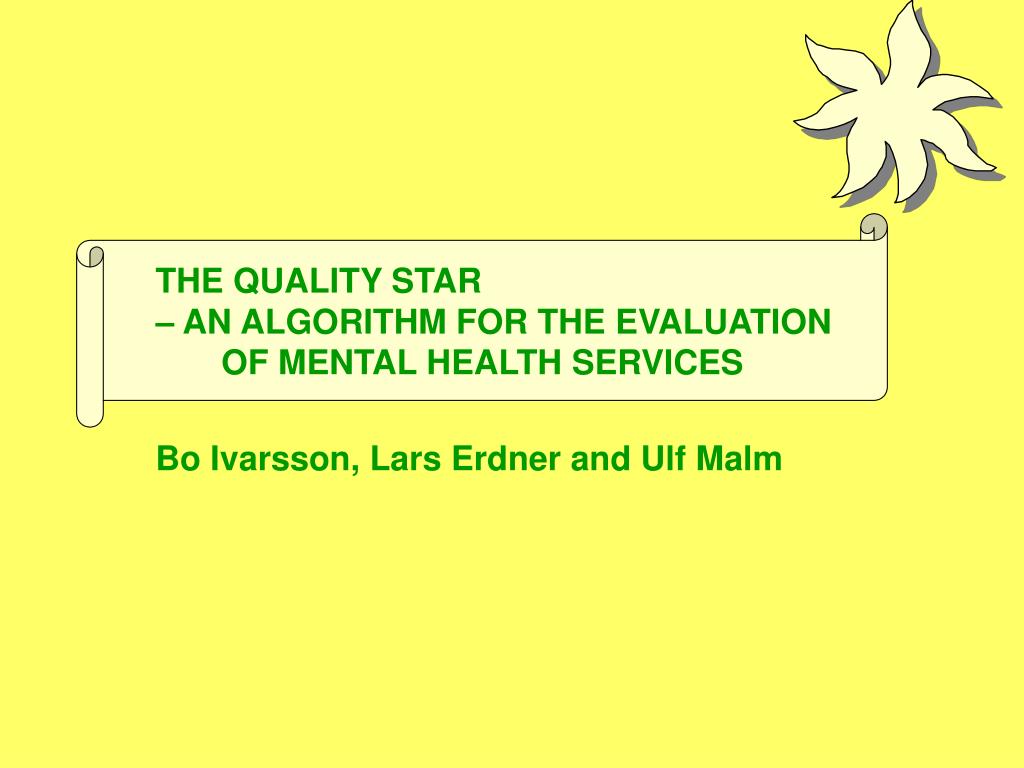 THE QUALITY STAR
– AN ALGORITHM FOR THE EVALUATION OF MENTAL HEALTH SERVICES

Bo Ivarsson, Lars Erdner and Ulf Malm